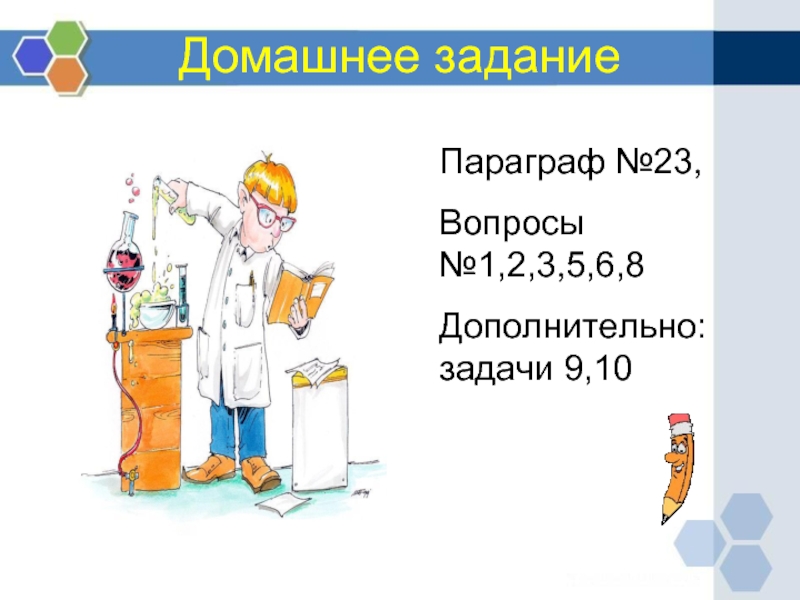 Домашнее задание

Параграф №23,

Вопросы №1,2,3,5,6,8

Дополнительно: задачи 9,10